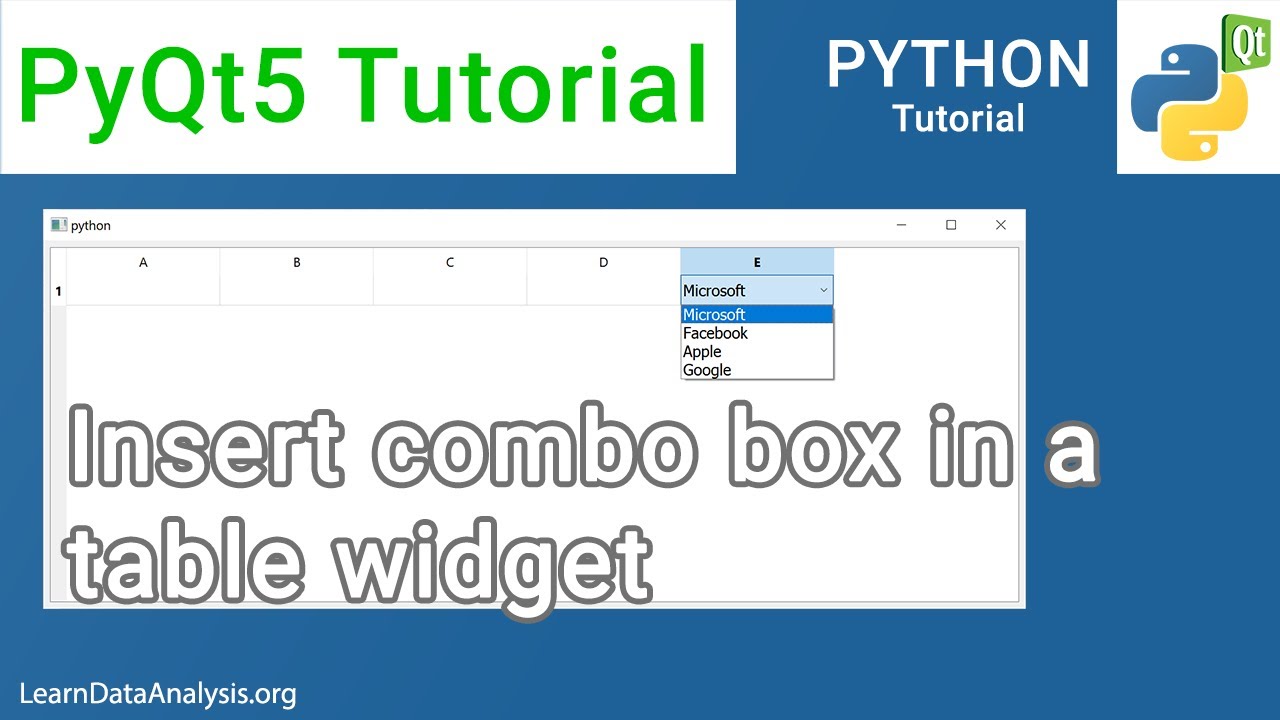 PyQt5 Tutorial

PYTHON
Tutorial

Qt

python

|   | A | B | C | D | E |
|---|---|---|---|---|---|
| 1 |   |   |   |   | Microsoft |

Microsoft
Facebook
Apple
Google

Insert combo box in a table widget

LearnDataAnalysis.org